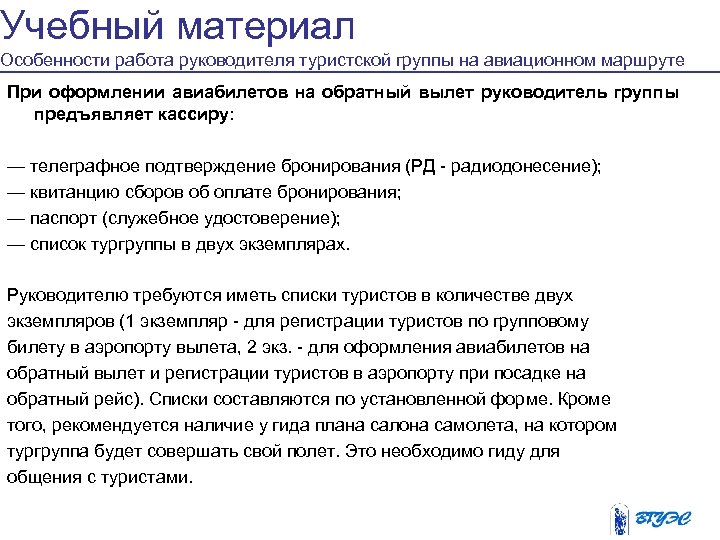 Учебный материал
Особенности работа руководителя туристской группы на авиационном маршруте

При оформлении авиабилетов на обратный вылет руководитель группы предъявляет кассиру:

— телеграфное подтверждение бронирования (РД - радиодонесение);
— квитанцию сборов об оплате бронирования;
— паспорт (служебное удостоверение);
— список тургруппы в двух экземплярах.

Руководителю требуются иметь списки туристов в количестве двух экземпляров (1 экземпляр - для регистрации туристов по групповому билету в аэропорту вылета, 2 экз. - для оформления авиабилетов на обратный вылет и регистрации туристов в аэропорту при посадке на обратный рейс). Списки составляются по установленной форме. Кроме того, рекомендуется наличие у гида плана салона самолета, на котором тургруппа будет совершать свой полет. Это необходимо гиду для общения с туристами.

ВГУЭС